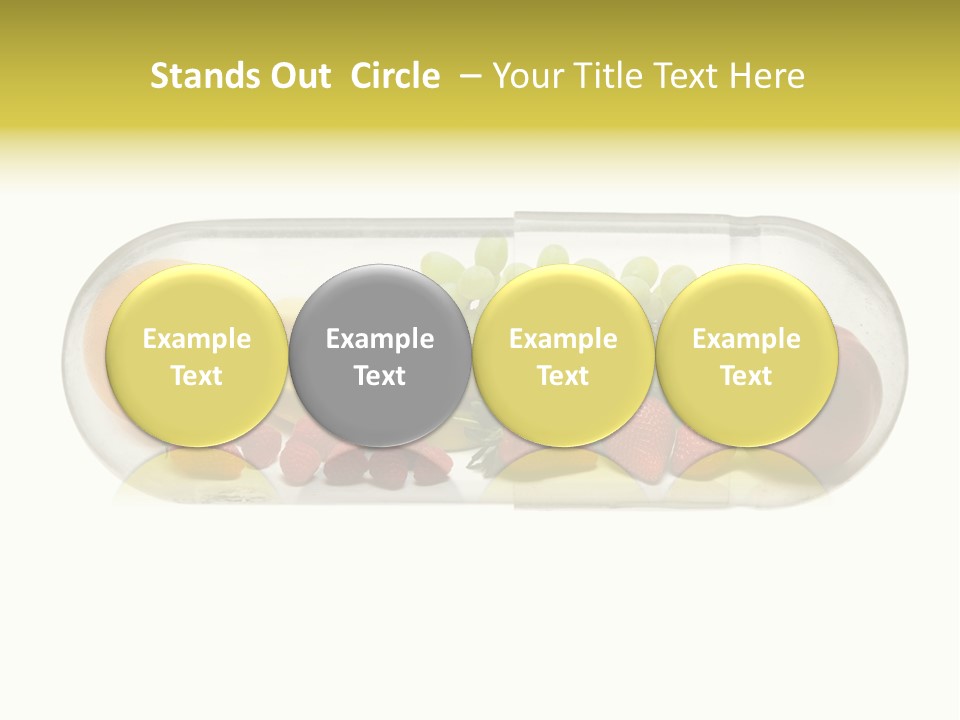 Stands Out Circle – Your Title Text Here

Example Text

Example Text

Example Text

Example Text